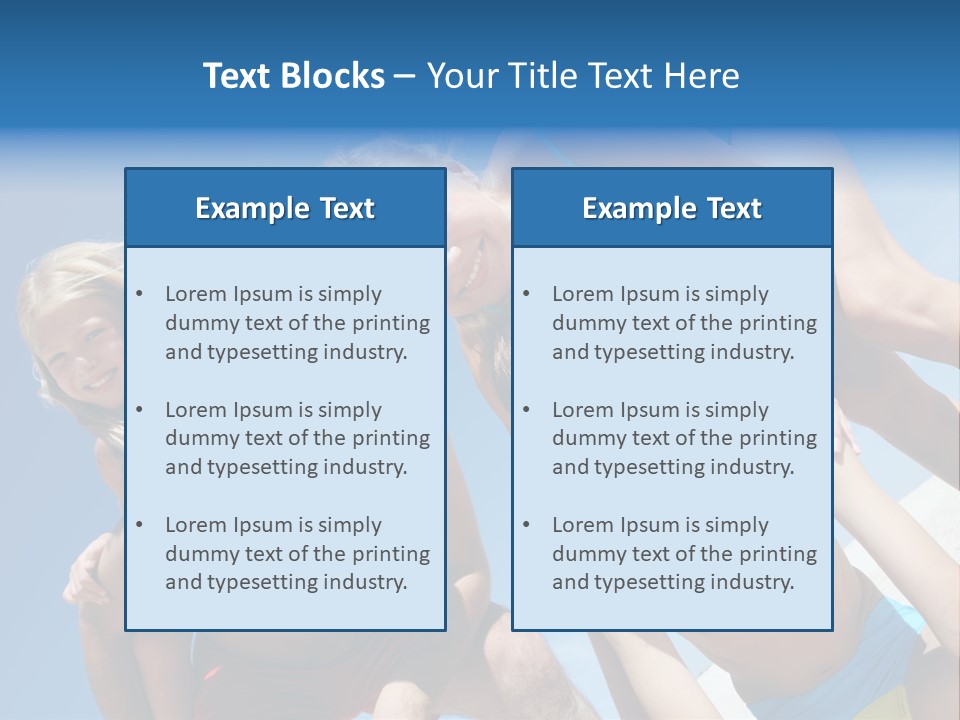 Text Blocks – Your Title Text Here

Example Text

• Lorem Ipsum is simply dummy text of the printing and typesetting industry.

• Lorem Ipsum is simply dummy text of the printing and typesetting industry.

• Lorem Ipsum is simply dummy text of the printing and typesetting industry.

Example Text

• Lorem Ipsum is simply dummy text of the printing and typesetting industry.

• Lorem Ipsum is simply dummy text of the printing and typesetting industry.

• Lorem Ipsum is simply dummy text of the printing and typesetting industry.